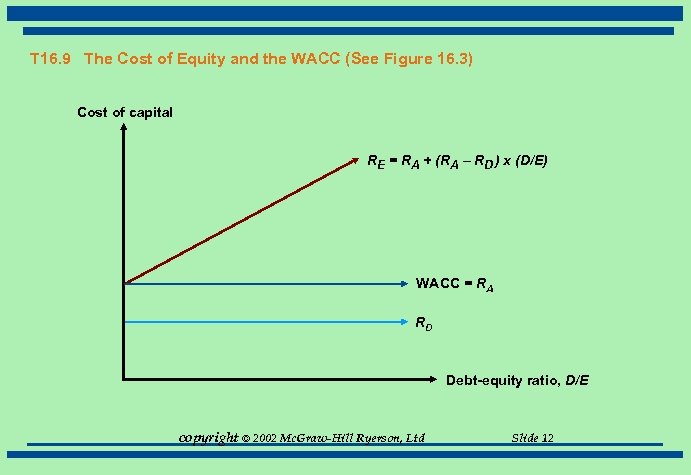 T16.9 The Cost of Equity and the WACC (See Figure 16.3)

Cost of capital

$R_E = R_A + (R_A - R_D) \times (D/E)$

WACC = $R_A$

$R_D$

Debt-equity ratio, $D/E$

copyright © 2002 McGraw-Hill Ryerson, Ltd

Slide 12